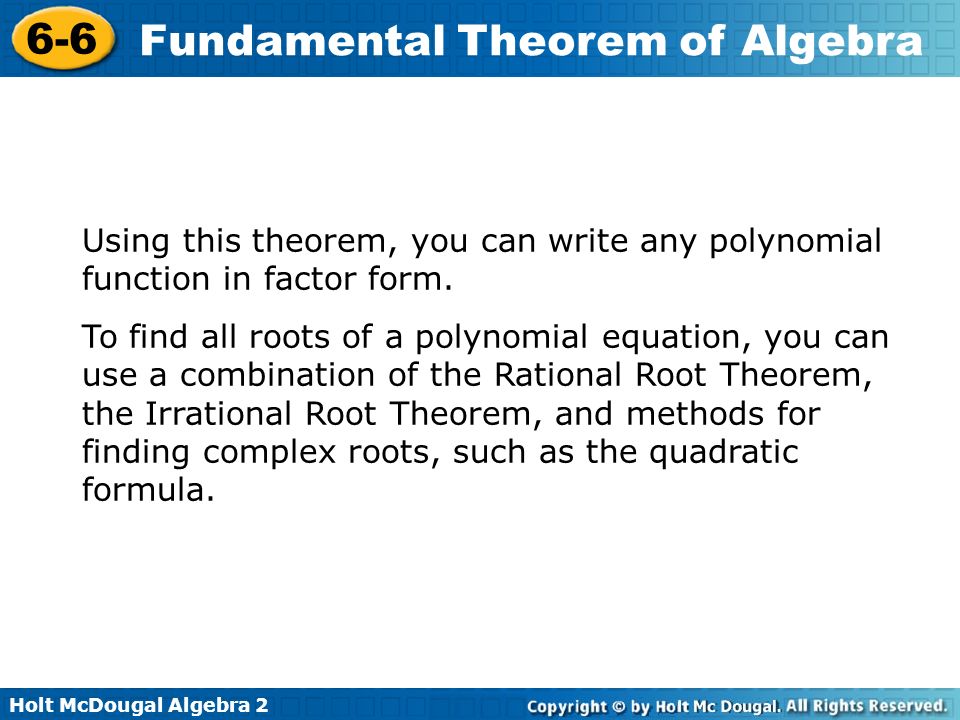 6-6 Fundamental Theorem of Algebra

Using this theorem, you can write any polynomial function in factor form.

To find all roots of a polynomial equation, you can use a combination of the Rational Root Theorem, the Irrational Root Theorem, and methods for finding complex roots, such as the quadratic formula.

Holt McDougal Algebra 2

Copyright © by Holt Mc Dougal. All Rights Reserved.